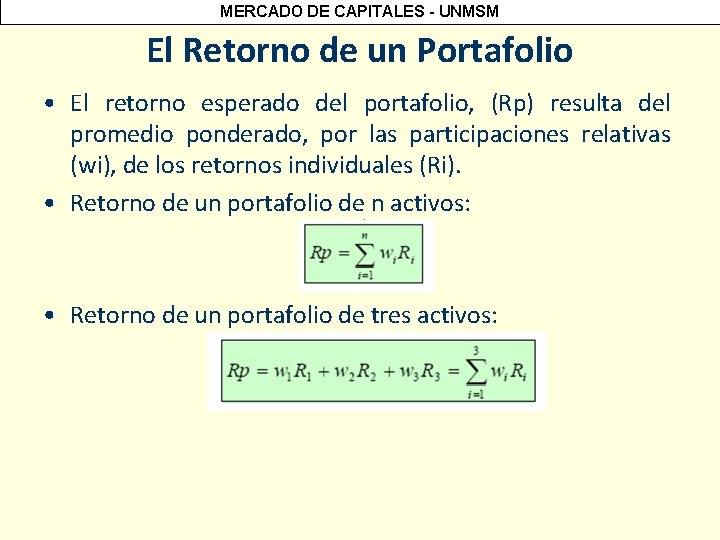 MERCADO DE CAPITALES - UNMSM

El Retorno de un Portafolio

• El retorno esperado del portafolio, (Rp) resulta del promedio ponderado, por las participaciones relativas (wi), de los retornos individuales (Ri).

• Retorno de un portafolio de n activos:

$Rp = \sum_{i=1}^{n} w_i R_i$

• Retorno de un portafolio de tres activos:

$Rp = w_1 R_1 + w_2 R_2 + w_3 R_3 = \sum_{i=1}^{3} w_i R_i$